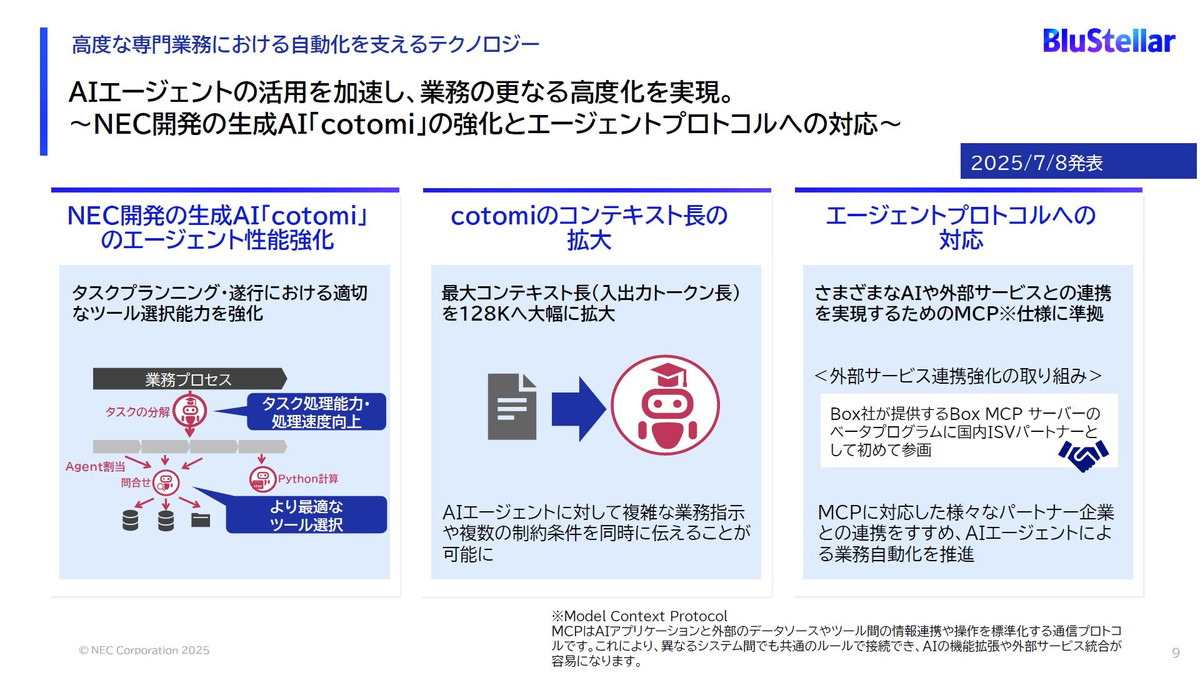 高度な専門業務における自動化を支えるテクノロジー

BluStellar

AIエージェントの活用を加速し、業務の更なる高度化を実現。
～NEC開発の生成AI「cotomi」の強化とエージェントプロトコルへの対応～

2025/7/8発表

NEC開発の生成AI「cotomi」のエージェント性能強化

タスクプランニング・遂行における適切なツール選択能力を強化

業務プロセス

タスクの分解

タスク処理能力・処理速度向上

Agent割当

問合せ

Python計算

より最適なツール選択

cotomiのコンテキスト長の拡大

最大コンテキスト長（入出力トークン長）を128Kへ大幅に拡大

AIエージェントに対して複雑な業務指示や複数の制約条件を同時に伝えることが可能に

エージェントプロトコルへの対応

さまざまなAIや外部サービスとの連携を実現するためのMCP※仕様に準拠

＜外部サービス連携強化の取り組み＞

Box社が提供するBox MCP サーバーのベータプログラムに国内ISVパートナーとして初めて参画

MCPに対応した様々なパートナー企業との連携をすすめ、AIエージェントによる業務自動化を推進

※Model Context Protocol
MCPはAIアプリケーションと外部のデータソースやツール間の情報連携や操作を標準化する通信プロトコルです。これにより、異なるシステム間でも共通のルールで接続でき、AIの機能拡張や外部サービス統合が容易になります。

© NEC Corporation 2025

9